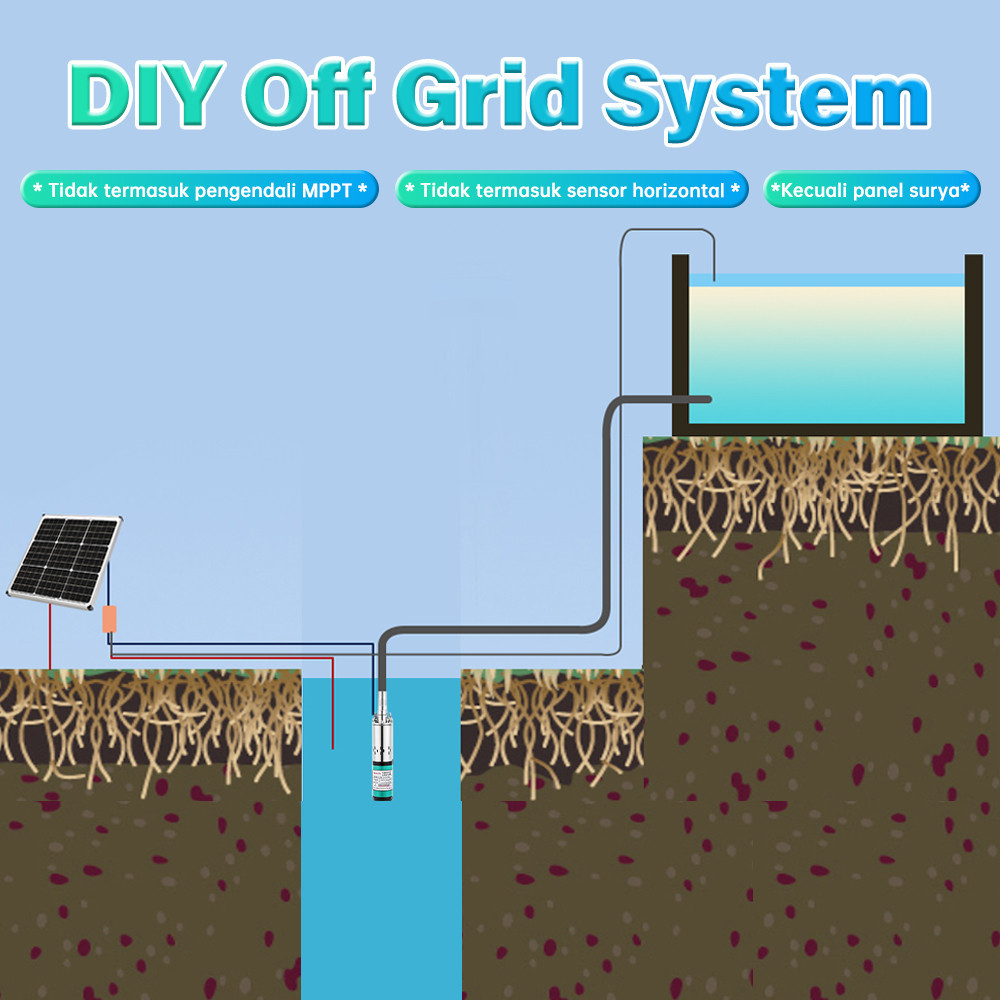 DIY Off Grid System

* Tidak termasuk pengendali MPPT *

* Tidak termasuk sensor horizontal *

*Kecuali panel surya*